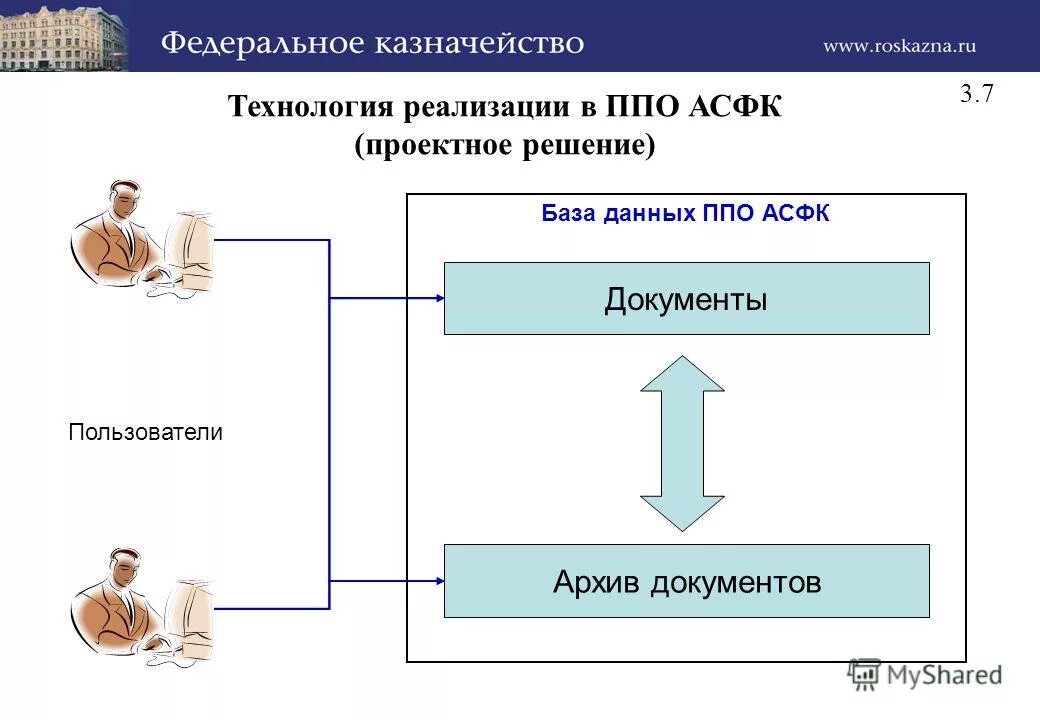 Федеральное казначейство www.roskazna.ru

3.7

Технология реализации в ППО АСФК
(проектное решение)

База данных ППО АСФК

Документы

Пользователи

Архив документов

MyShared